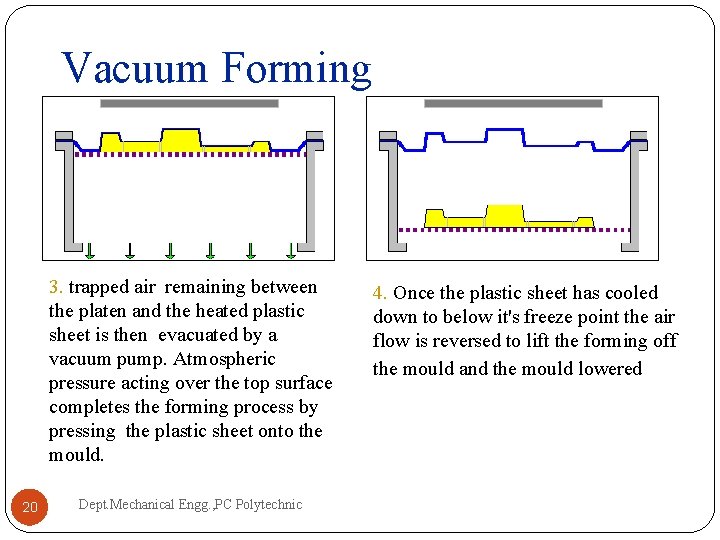 Vacuum Forming

3. trapped air remaining between the platen and the heated plastic sheet is then evacuated by a vacuum pump. Atmospheric pressure acting over the top surface completes the forming process by pressing the plastic sheet onto the mould.

4. Once the plastic sheet has cooled down to below it's freeze point the air flow is reversed to lift the forming off the mould and the mould lowered

20

Dept.Mechanical Engg.,PC Polytechnic